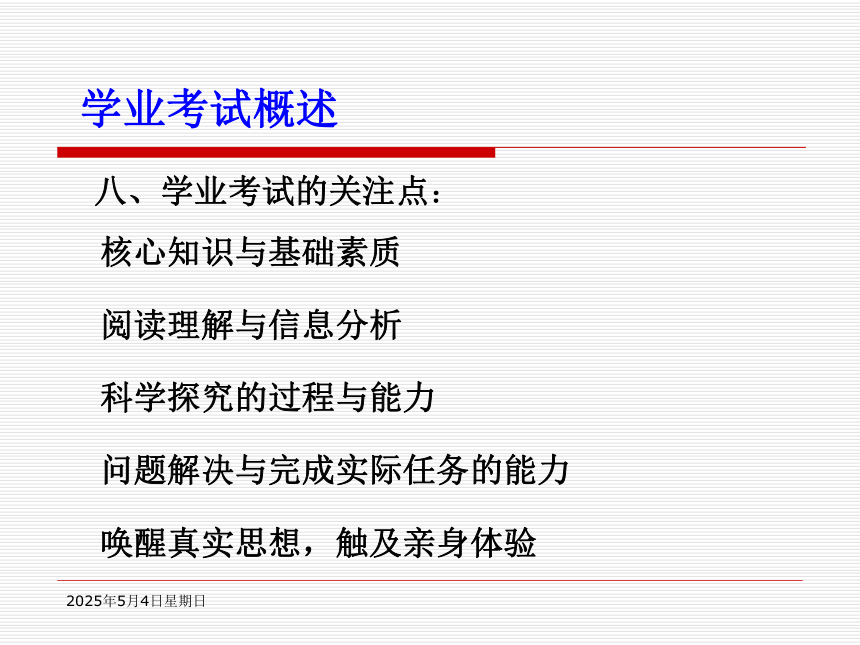 学业考试概述

八、学业考试的关注点：

核心知识与基础素质

阅读理解与信息分析

科学探究的过程与能力

问题解决与完成实际任务的能力

唤醒真实思想，触及亲身体验

2025年5月4日星期日